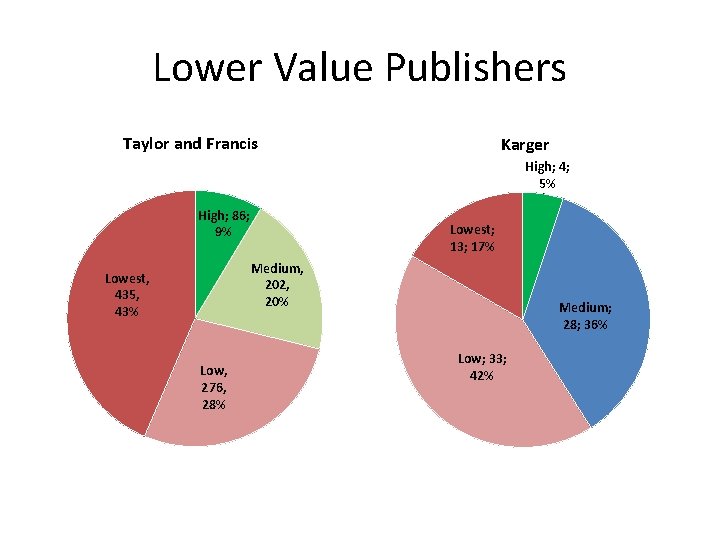 Lower Value Publishers

Taylor and Francis

High; 86; 9%

Medium, 202, 20%

Low, 276, 28%

Lowest, 435, 43%

Karger

High; 4; 5%

Medium; 28; 36%

Low; 33; 42%

Lowest; 13; 17%